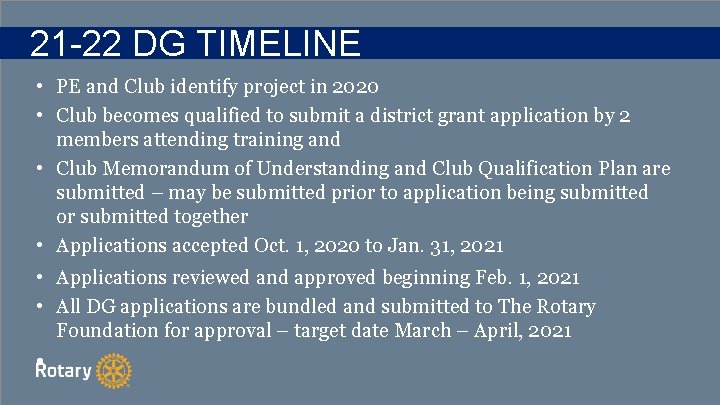 21-22 DG TIMELINE

• PE and Club identify project in 2020
• Club becomes qualified to submit a district grant application by 2 members attending training and
• Club Memorandum of Understanding and Club Qualification Plan are submitted – may be submitted prior to application being submitted or submitted together
• Applications accepted Oct. 1, 2020 to Jan. 31, 2021
• Applications reviewed and approved beginning Feb. 1, 2021
• All DG applications are bundled and submitted to The Rotary Foundation for approval – target date March – April, 2021

Rotary